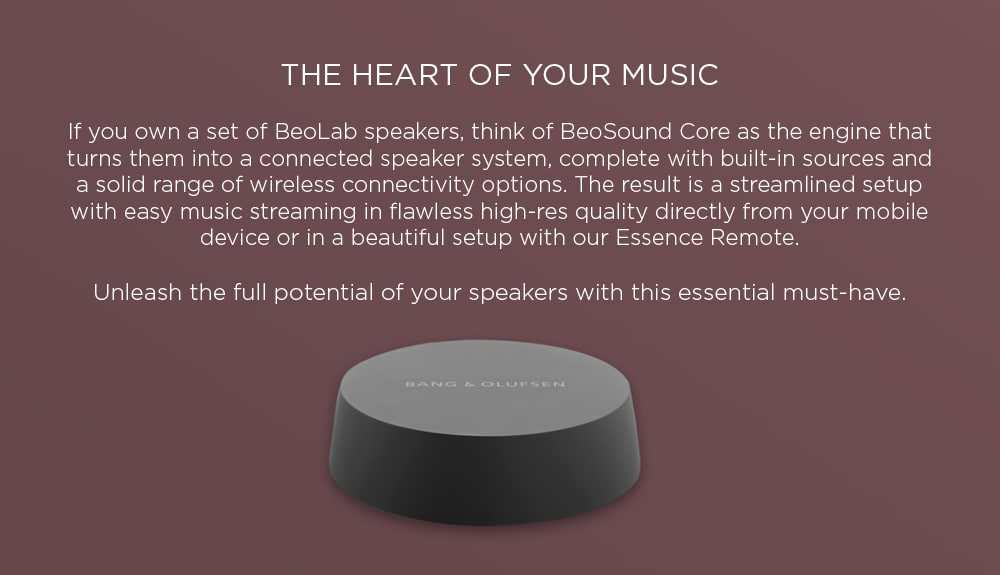 THE HEART OF YOUR MUSIC

If you own a set of BeoLab speakers, think of BeoSound Core as the engine that turns them into a connected speaker system, complete with built-in sources and a solid range of wireless connectivity options. The result is a streamlined setup with easy music streaming in flawless high-res quality directly from your mobile device or in a beautiful setup with our Essence Remote.

Unleash the full potential of your speakers with this essential must-have.

BANG & OLUFSEN